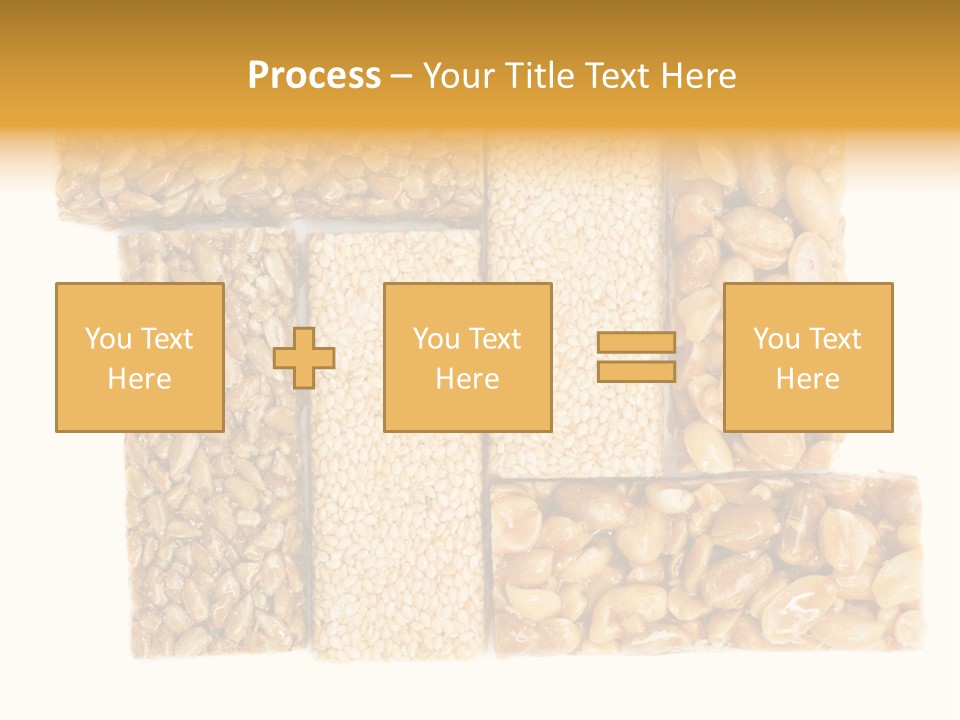 Process – Your Title Text Here

You Text Here

You Text Here

You Text Here